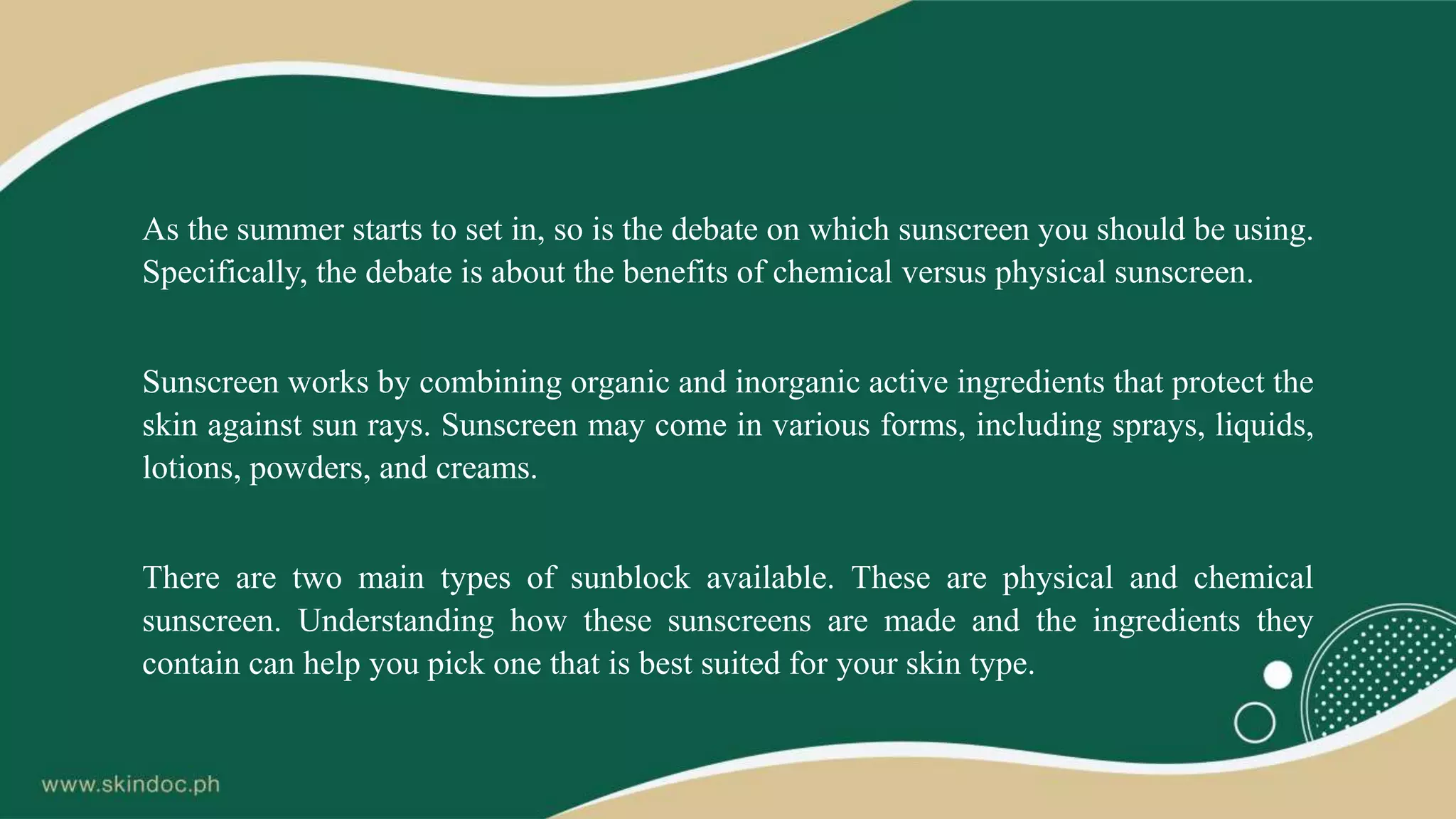 As the summer starts to set in, so is the debate on which sunscreen you should be using. Specifically, the debate is about the benefits of chemical versus physical sunscreen.

Sunscreen works by combining organic and inorganic active ingredients that protect the skin against sun rays. Sunscreen may come in various forms, including sprays, liquids, lotions, powders, and creams.

There are two main types of sunblock available. These are physical and chemical sunscreen. Understanding how these sunscreens are made and the ingredients they contain can help you pick one that is best suited for your skin type.

www.skindoc.ph